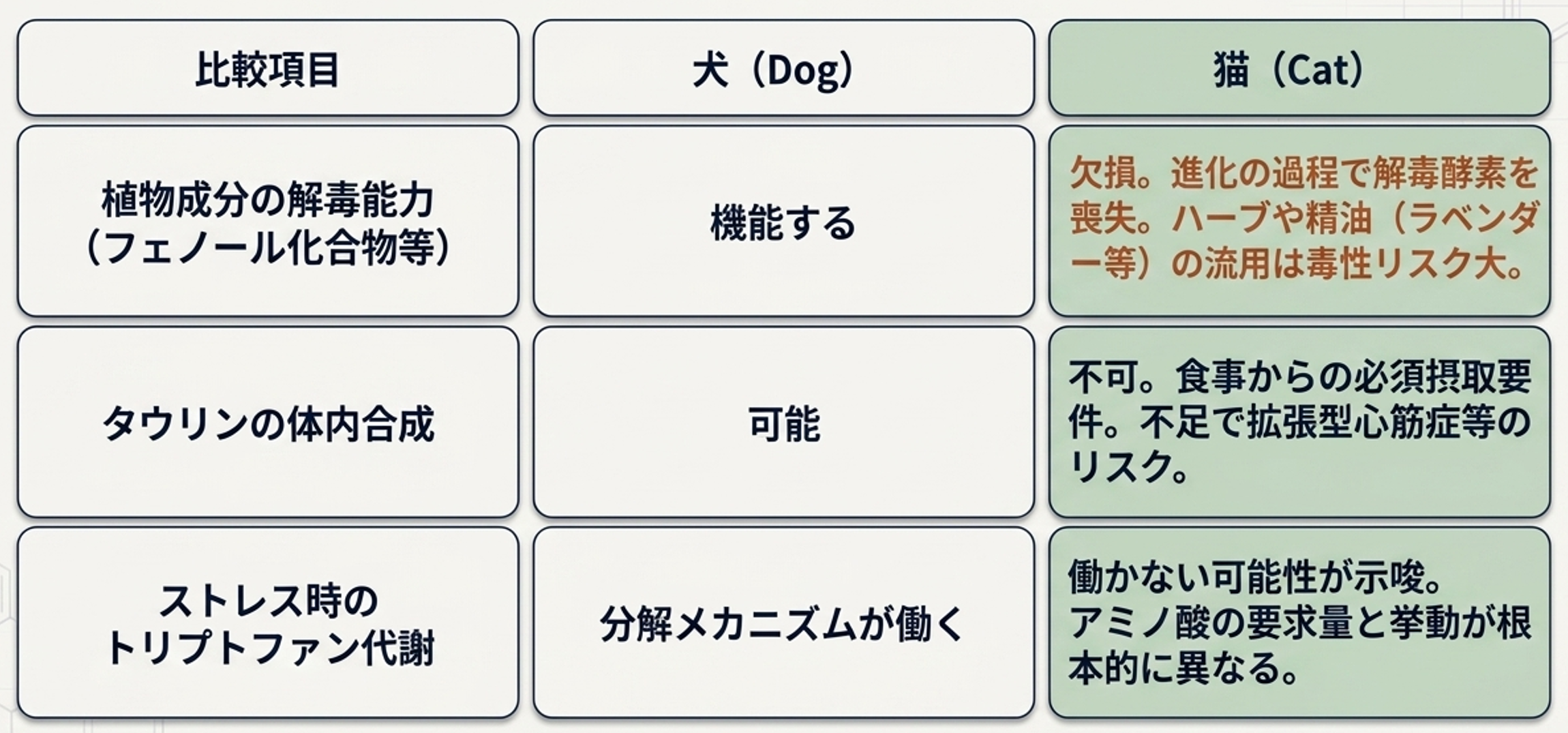 | 比較項目 | 犬（Dog） | 猫（Cat） |
|---|---|---|
| 植物成分の解毒能力（フェノール化合物等） | 機能する | 欠損。進化の過程で解毒酵素を喪失。ハーブや精油（ラベンダー等）の流用は毒性リスク大。 |
| タウリンの体内合成 | 可能 | 不可。食事からの必須摂取要件。不足で拡張型心筋症等のリスク。 |
| ストレス時のトリプトファン代謝 | 分解メカニズムが働く | 働かない可能性が示唆。アミノ酸の要求量と挙動が根本的に異なる。 |